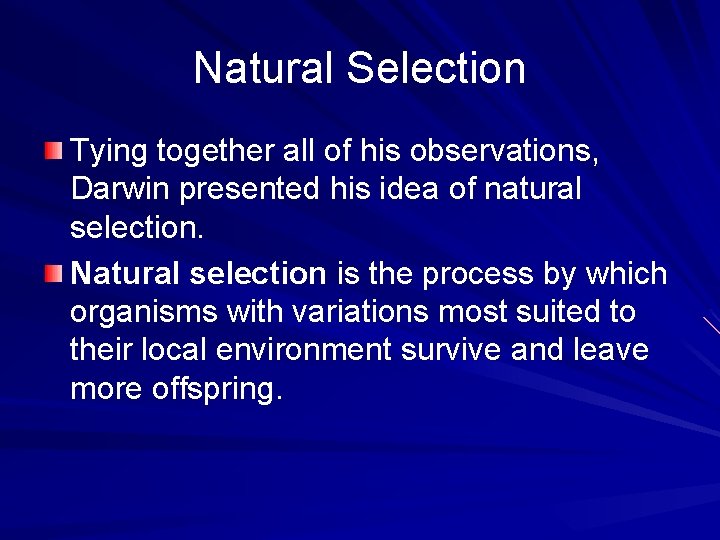 Natural Selection

Tying together all of his observations, Darwin presented his idea of natural selection.

Natural selection is the process by which organisms with variations most suited to their local environment survive and leave more offspring.